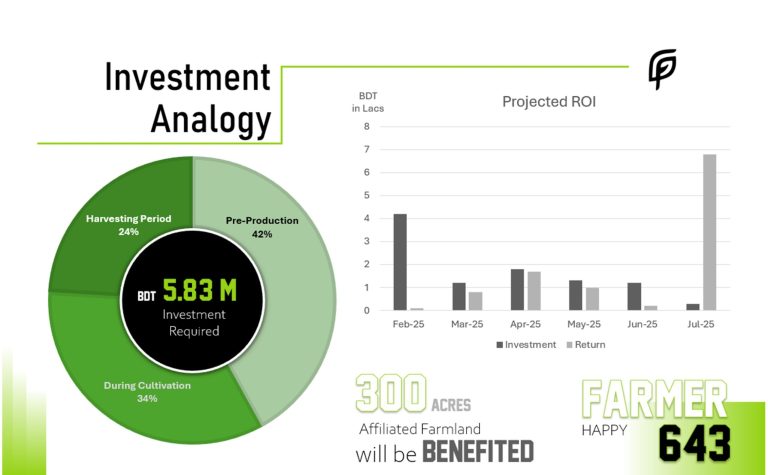 Investment Analogy

Harvesting Period
24%

Pre-Production
42%

During Cultivation
34%

BDT 5.83 M
Investment Required

BDT in Lacs

Projected ROI

8
7
6
5
4
3
2
1
0

Feb-25
Mar-25
Apr-25
May-25
Jun-25
Jul-25

Investment
Return

300 ACRES
Affiliated Farmland
will be BENEFITED

FARMER
HAPPY
643